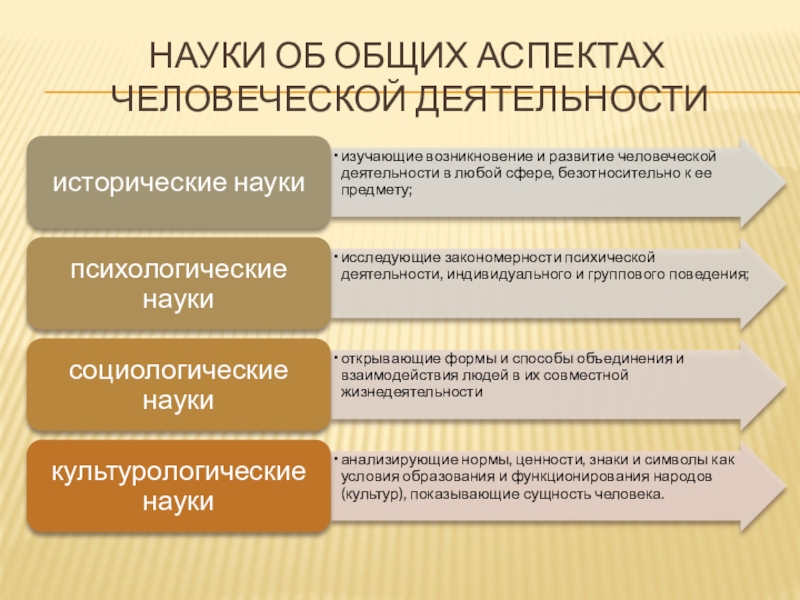 НАУКИ ОБ ОБЩИХ АСПЕКТАХ ЧЕЛОВЕЧЕСКОЙ ДЕЯТЕЛЬНОСТИ

исторические науки

• изучающие возникновение и развитие человеческой деятельности в любой сфере, безотносительно к ее предмету;

психологические науки

• исследующие закономерности психической деятельности, индивидуального и группового поведения;

социологические науки

• открывающие формы и способы объединения и взаимодействия людей в их совместной жизнедеятельности

культурологические науки

• анализирующие нормы, ценности, знаки и символы как условия образования и функционирования народов (культур), показывающие сущность человека.